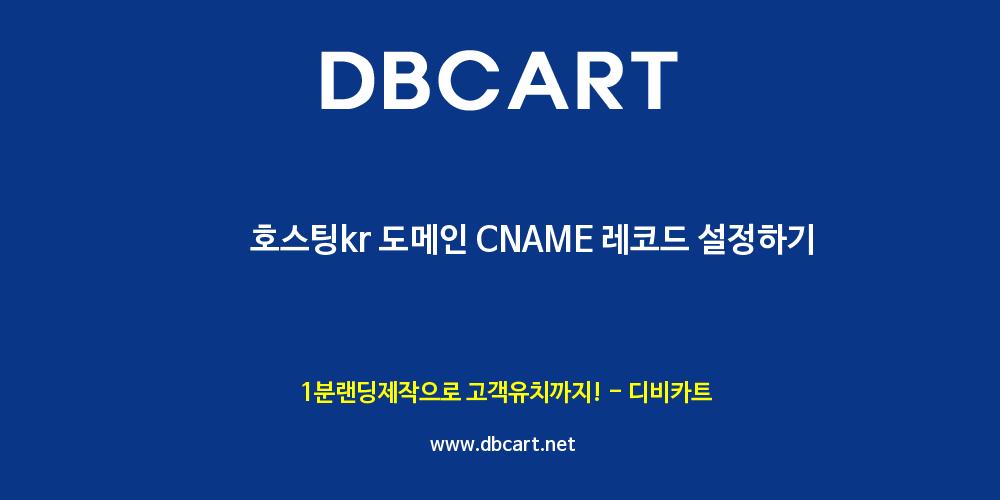 DBCART

호스팅kr 도메인 CNAME 레코드 설정하기

1분랜딩제작으로 고객유치까지! - 디비카트

www.dbcart.net